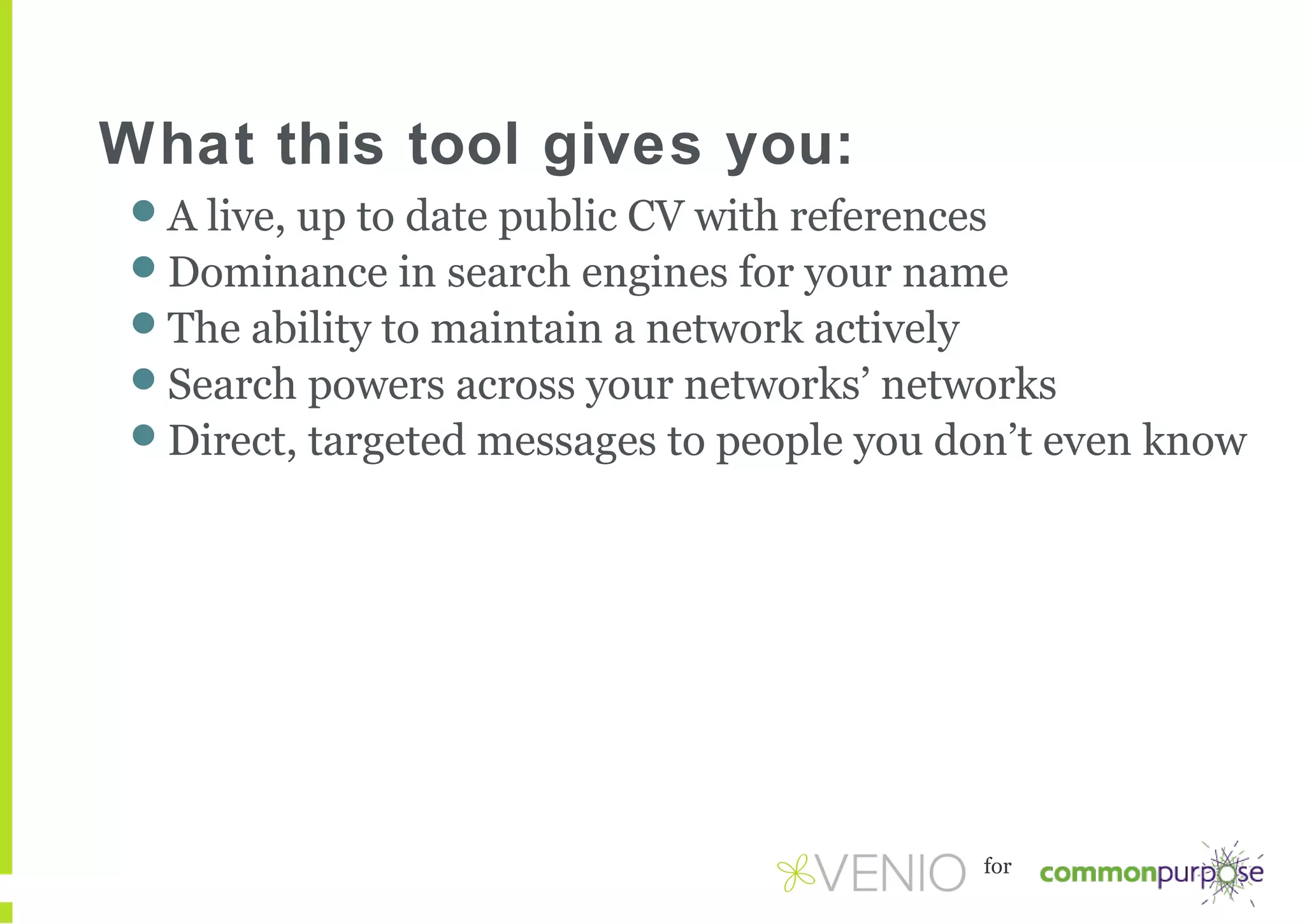 What this tool gives you:

- A live, up to date public CV with references
- Dominance in search engines for your name
- The ability to maintain a network actively
- Search powers across your networks' networks
- Direct, targeted messages to people you don't even know

VENIO for commonpurpose